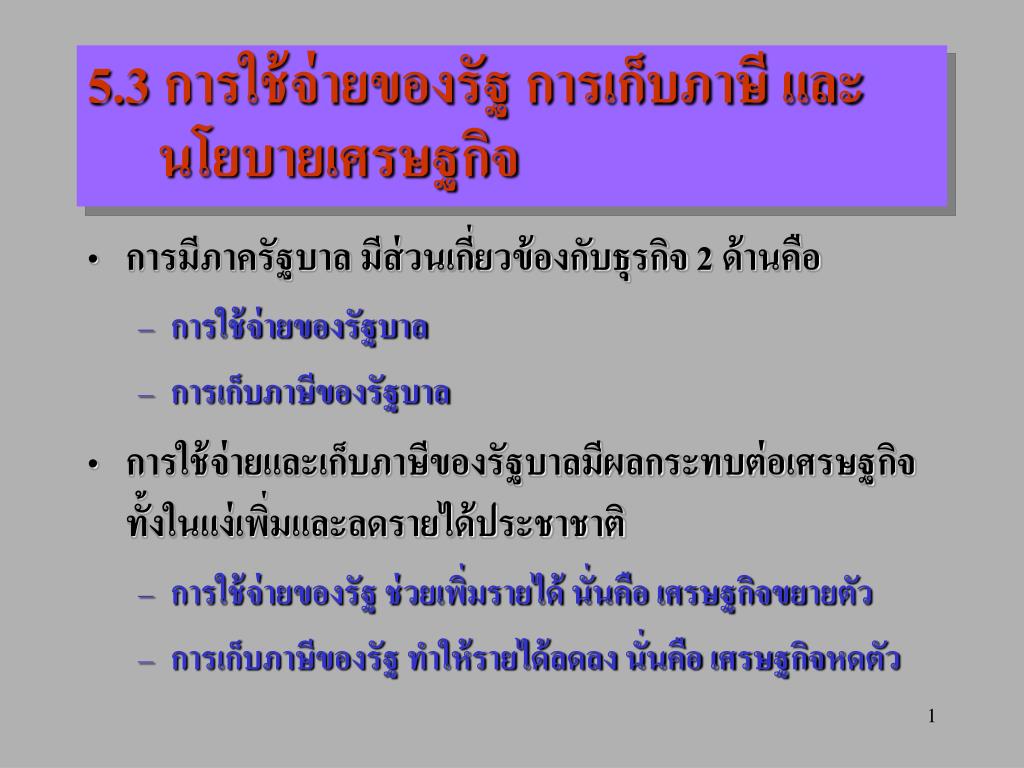 5.3 การใช้จ่ายของรัฐ การเก็บภาษี และนโยบายเศรษฐกิจ

• การมีภาครัฐบาล มีส่วนเกี่ยวข้องกับธุรกิจ 2 ด้านคือ

– การใช้จ่ายของรัฐบาล

– การเก็บภาษีของรัฐบาล

• การใช้จ่ายและเก็บภาษีของรัฐบาลมีผลกระทบต่อเศรษฐกิจทั้งในแง่เพิ่มและลดรายได้ประชาชาติ

– การใช้จ่ายของรัฐ ช่วยเพิ่มรายได้ นั่นคือ เศรษฐกิจขยายตัว

– การเก็บภาษีของรัฐ ทำให้รายได้ลดลง นั่นคือ เศรษฐกิจหดตัว

1